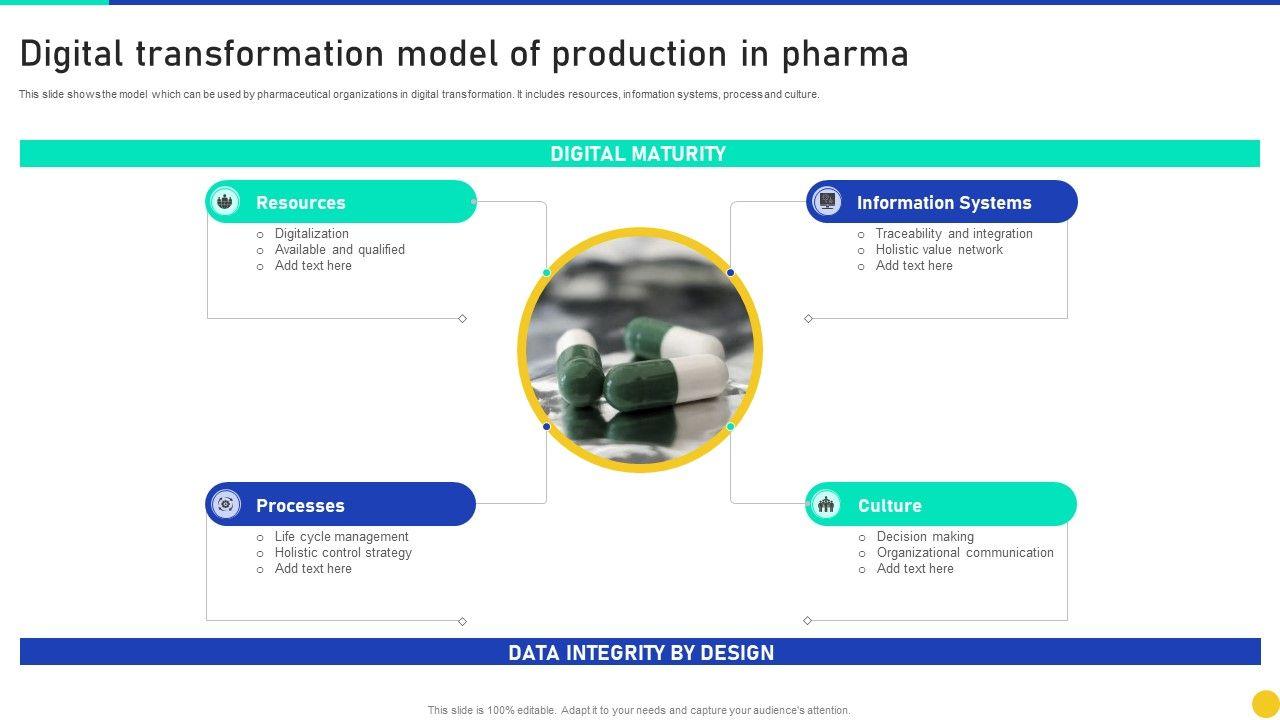 Digital transformation model of production in pharma

This slide shows the model which can be used by pharmaceutical organizations in digital transformation. It includes resources, information systems, process and culture.

DIGITAL MATURITY

Resources
○ Digitalization
○ Available and qualified
○ Add text here

Information Systems
○ Traceability and integration
○ Holistic value network
○ Add text here

Processes
○ Life cycle management
○ Holistic control strategy
○ Add text here

Culture
○ Decision making
○ Organizational communication
○ Add text here

DATA INTEGRITY BY DESIGN

This slide is 100% editable. Adapt it to your needs and capture your audience's attention.